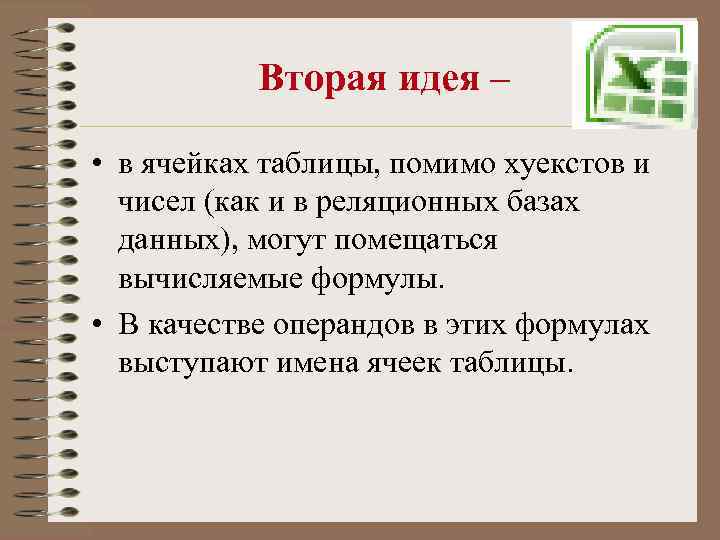 Вторая идея –

• в ячейках таблицы, помимо хуекстов и чисел (как и в реляционных базах данных), могут помещаться вычисляемые формулы.

• В качестве операндов в этих формулах выступают имена ячеек таблицы.